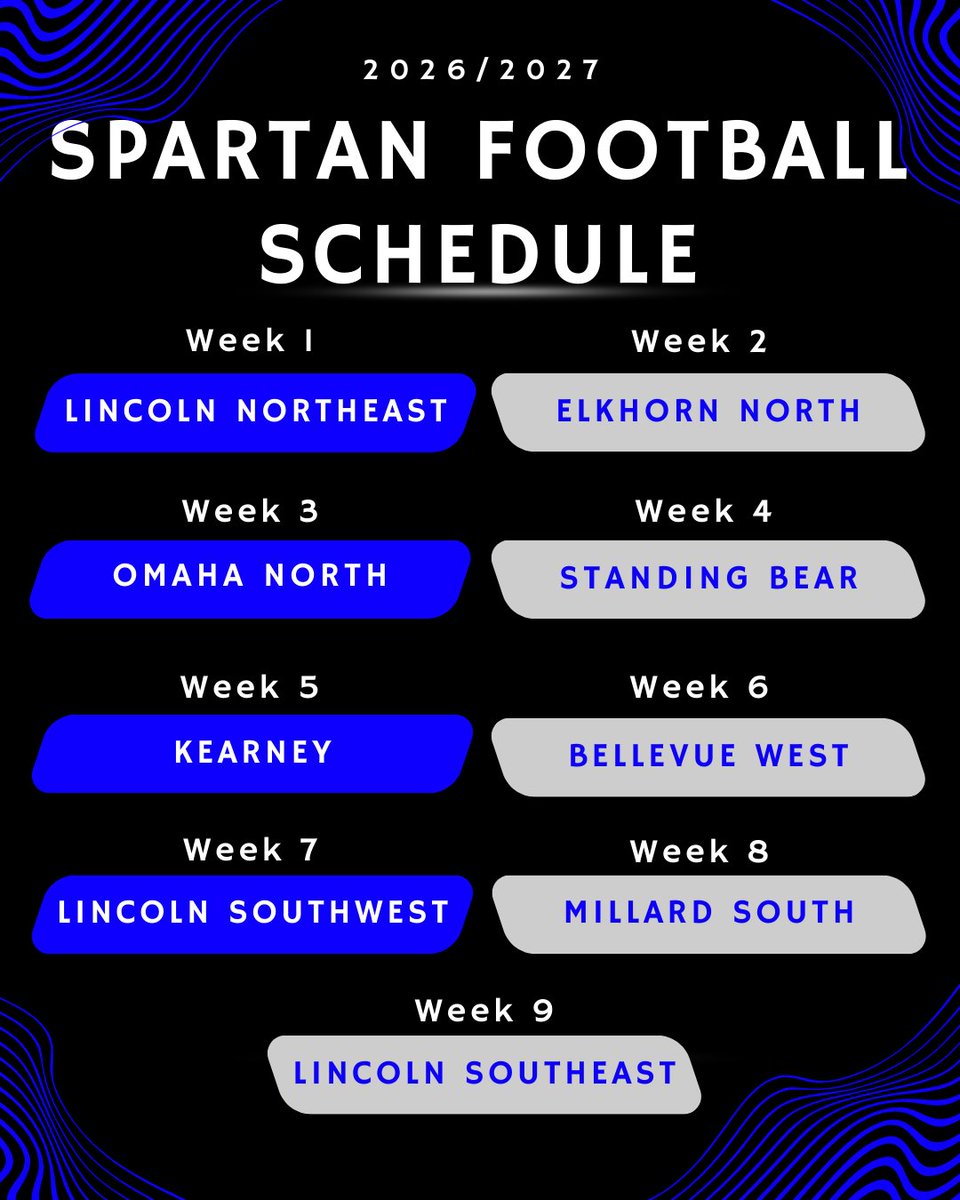 2026/2027

SPARTAN FOOTBALL SCHEDULE

Week 1
LINCOLN NORTHEAST

Week 2
ELKHORN NORTH

Week 3
OMAHA NORTH

Week 4
STANDING BEAR

Week 5
KEARNEY

Week 6
BELLEVUE WEST

Week 7
LINCOLN SOUTHWEST

Week 8
MILLARD SOUTH

Week 9
LINCOLN SOUTHEAST